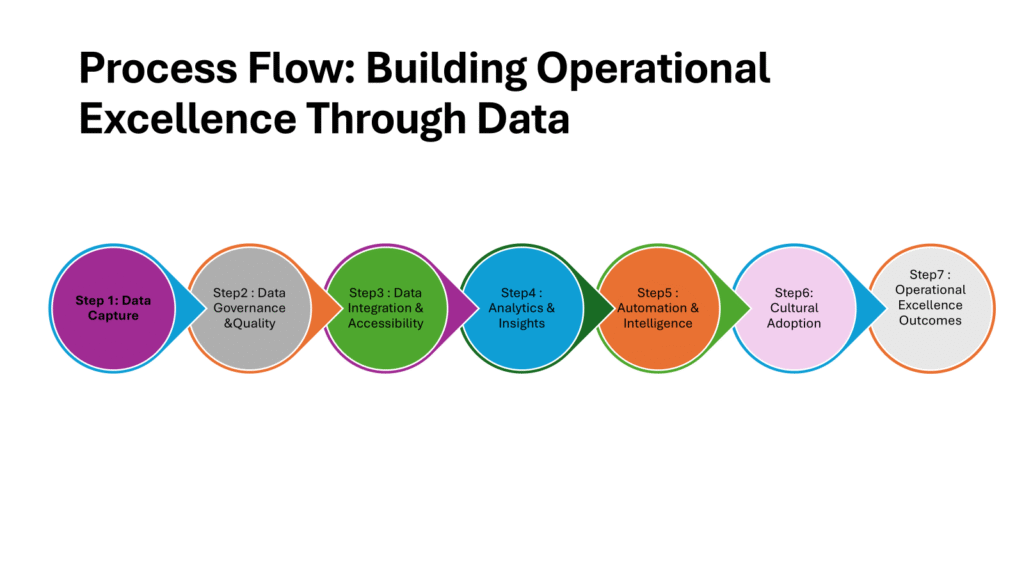 Process Flow: Building Operational Excellence Through Data

Step 1: Data Capture

Step2 : Data Governance &Quality

Step3 : Data Integration & Accessibility

Step4 : Analytics & Insights

Step5 : Automation & Intelligence

Step6: Cultural Adoption

Step7 : Operational Excellence Outcomes